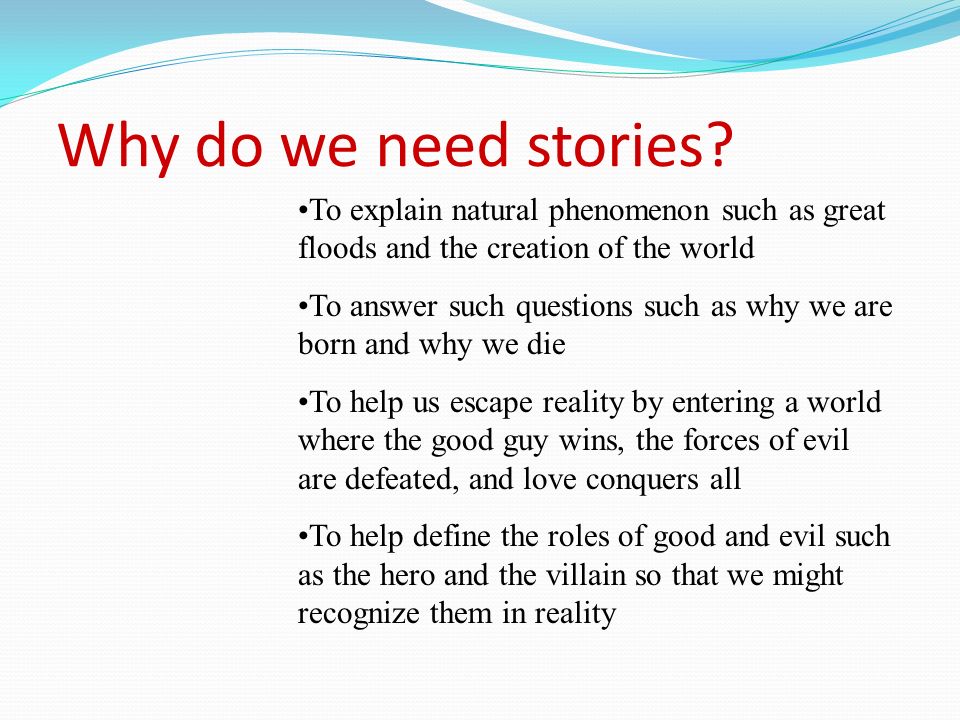 Why do we need stories?

•To explain natural phenomenon such as great floods and the creation of the world

•To answer such questions such as why we are born and why we die

•To help us escape reality by entering a world where the good guy wins, the forces of evil are defeated, and love conquers all

•To help define the roles of good and evil such as the hero and the villain so that we might recognize them in reality